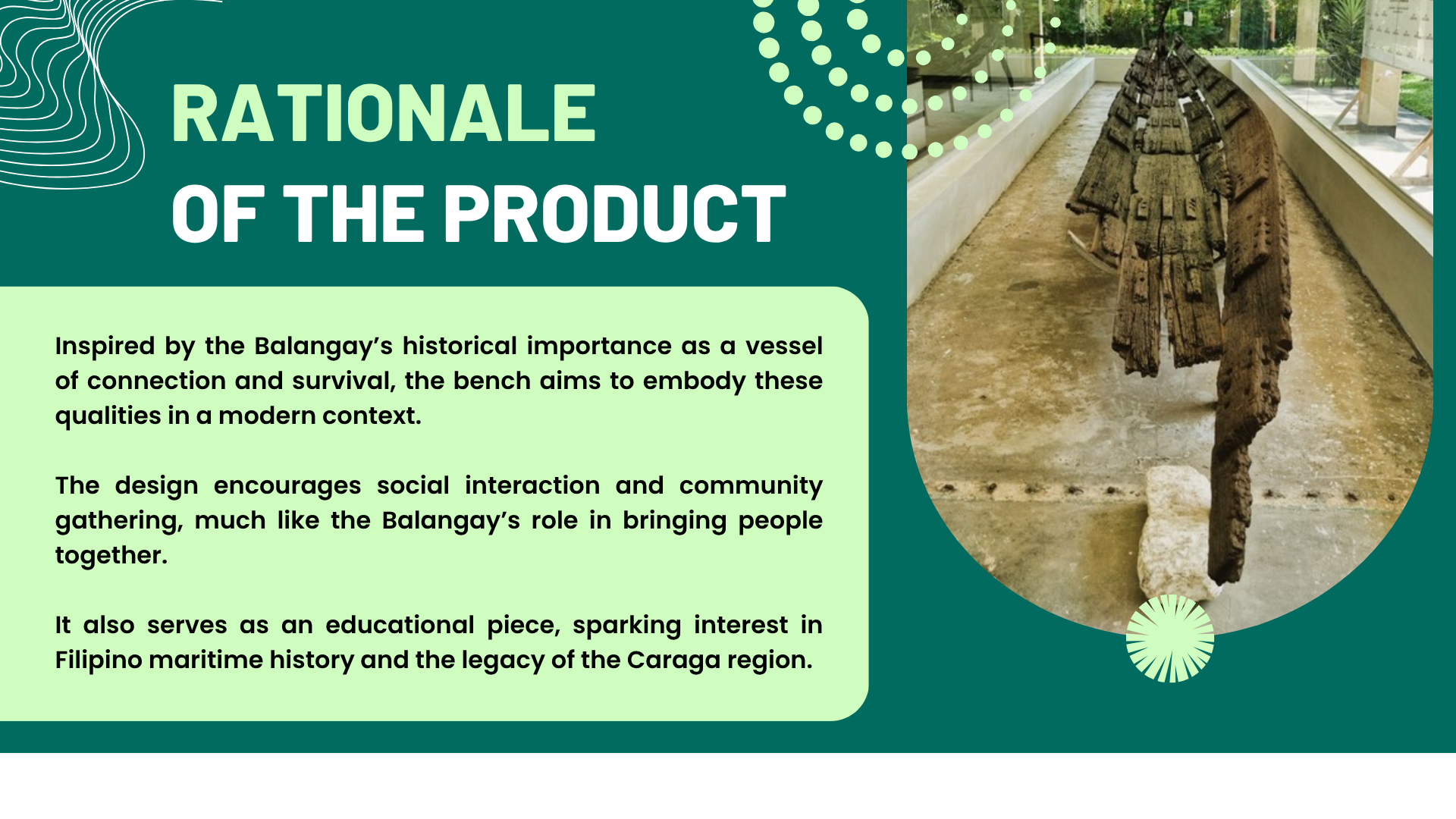 RATIONALE
OF THE PRODUCT

Inspired by the Balangay's historical importance as a vessel of connection and survival, the bench aims to embody these qualities in a modern context.

The design encourages social interaction and community gathering, much like the Balangay's role in bringing people together.

It also serves as an educational piece, sparking interest in Filipino maritime history and the legacy of the Caraga region.